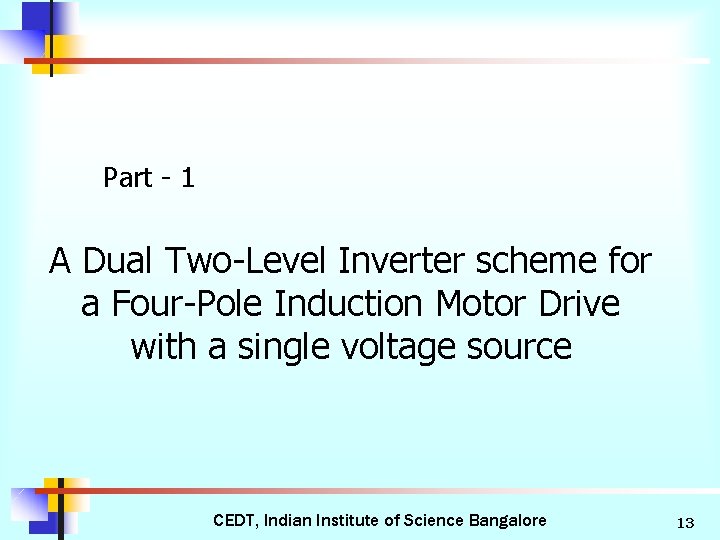 Part - 1

A Dual Two-Level Inverter scheme for a Four-Pole Induction Motor Drive with a single voltage source

CEDT, Indian Institute of Science Bangalore

13